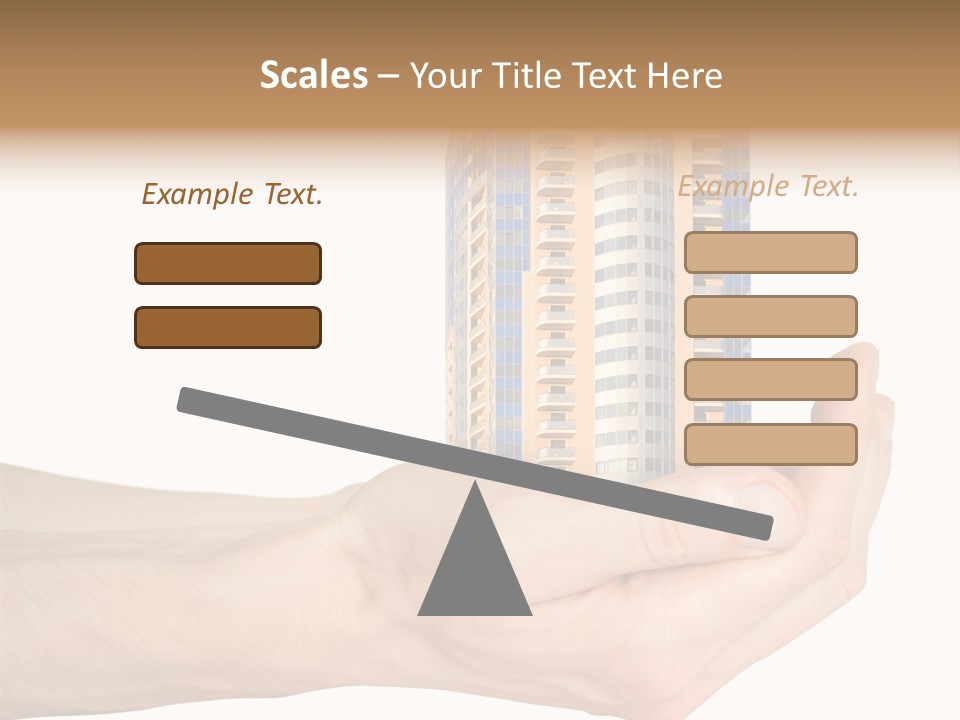 Scales – Your Title Text Here

Example Text.

Example Text.